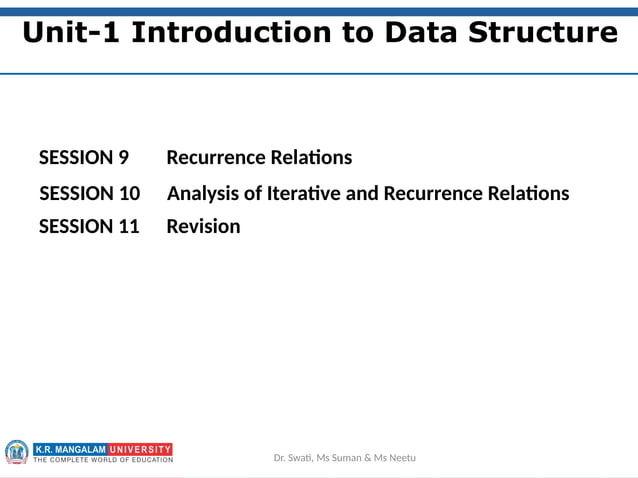 Unit-1 Introduction to Data Structure

SESSION 9 Recurrence Relations

SESSION 10 Analysis of Iterative and Recurrence Relations

SESSION 11 Revision

K.R. MANGALAM UNIVERSITY
THE COMPLETE WORLD OF EDUCATION

Dr. Swati, Ms Suman & Ms Neetu